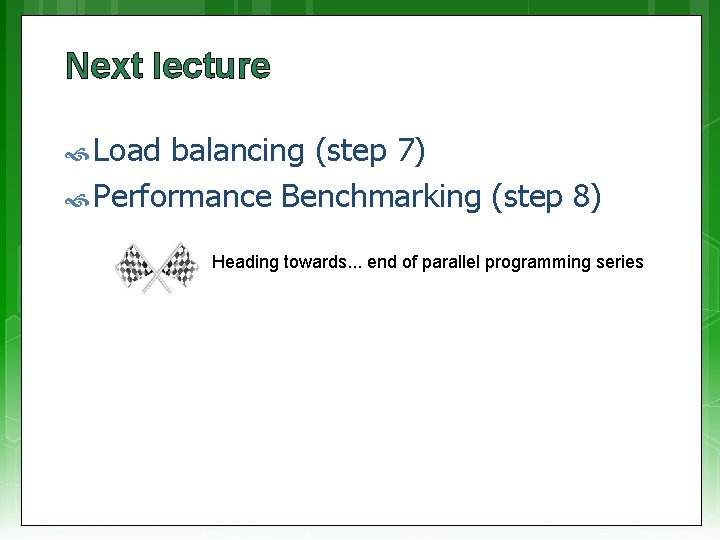 Next lecture

Load balancing (step 7)

Performance Benchmarking (step 8)

Heading towards... end of parallel programming series